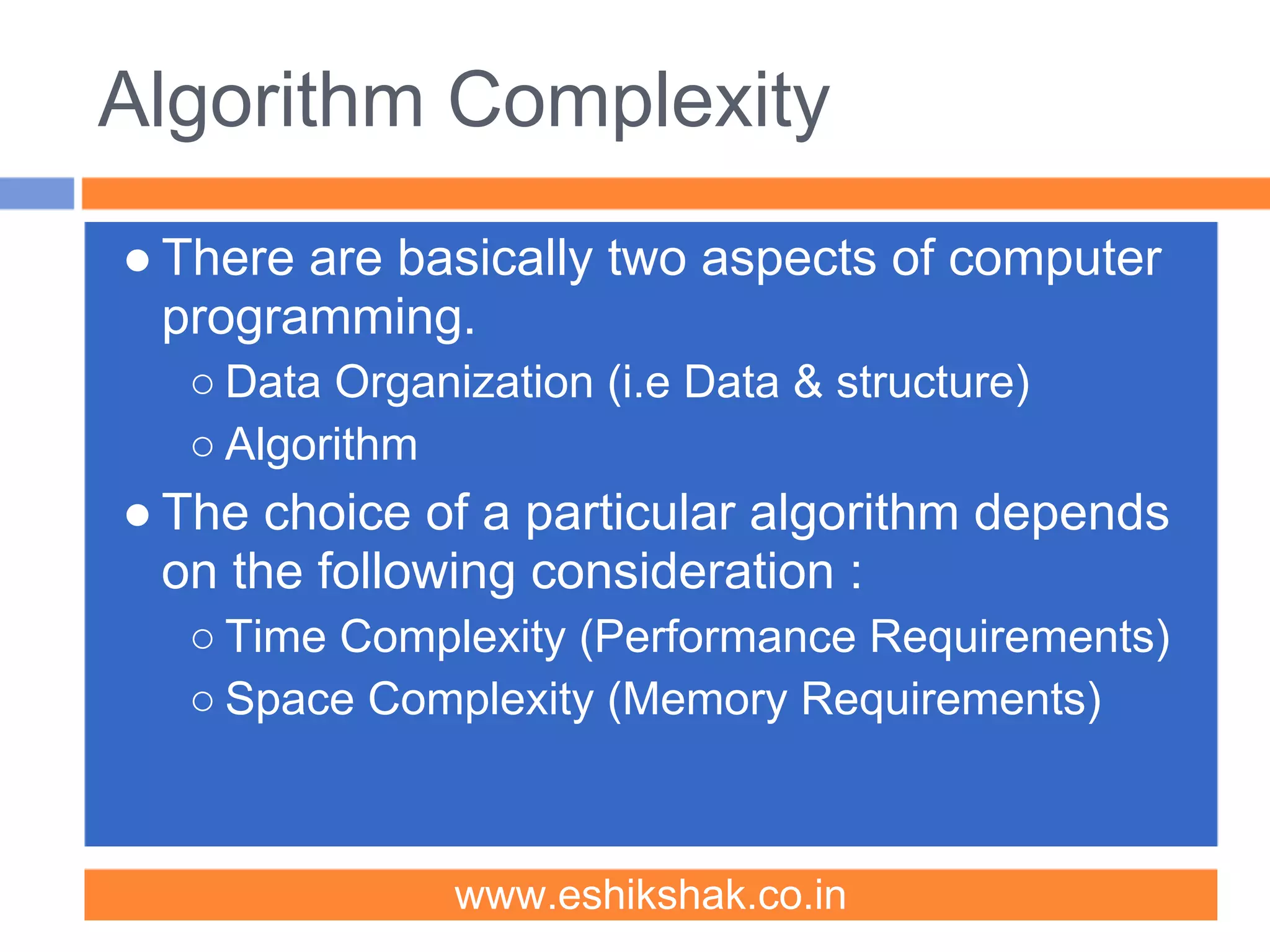 Algorithm Complexity

● There are basically two aspects of computer programming.

○ Data Organization (i.e Data & structure)

○ Algorithm

● The choice of a particular algorithm depends on the following consideration :

○ Time Complexity (Performance Requirements)

○ Space Complexity (Memory Requirements)

www.eshikshak.co.in